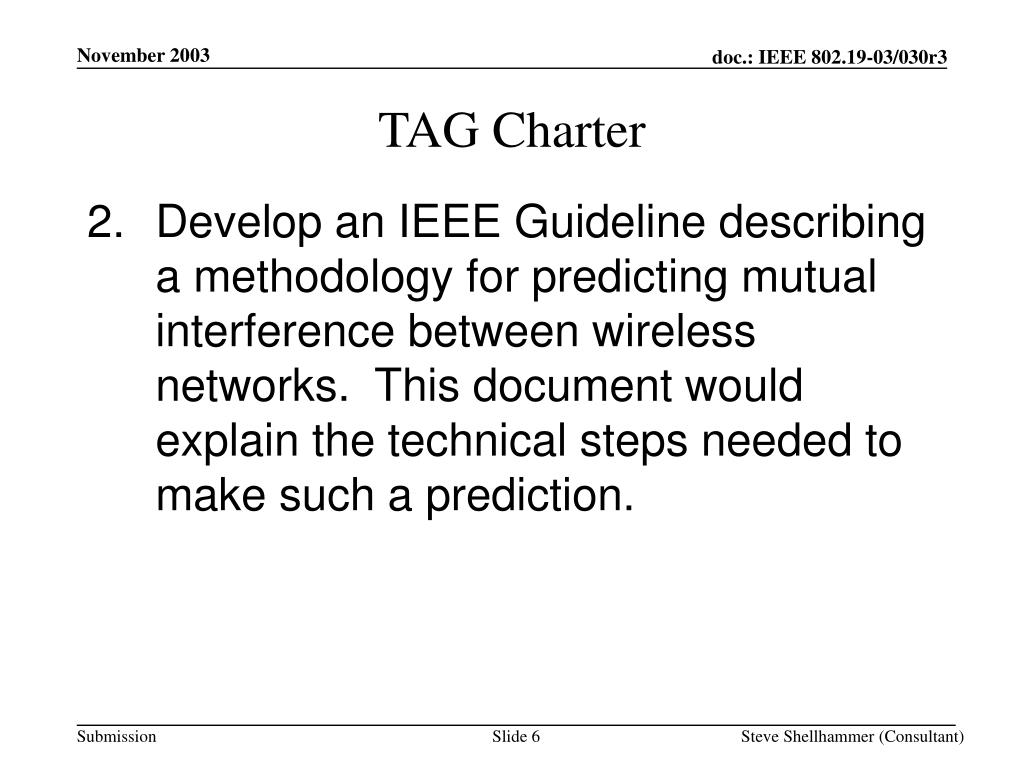 November 2003

doc.: IEEE 802.19-03/030r3

TAG Charter

2. Develop an IEEE Guideline describing a methodology for predicting mutual interference between wireless networks. This document would explain the technical steps needed to make such a prediction.

Submission

Slide 6

Steve Shellhammer (Consultant)